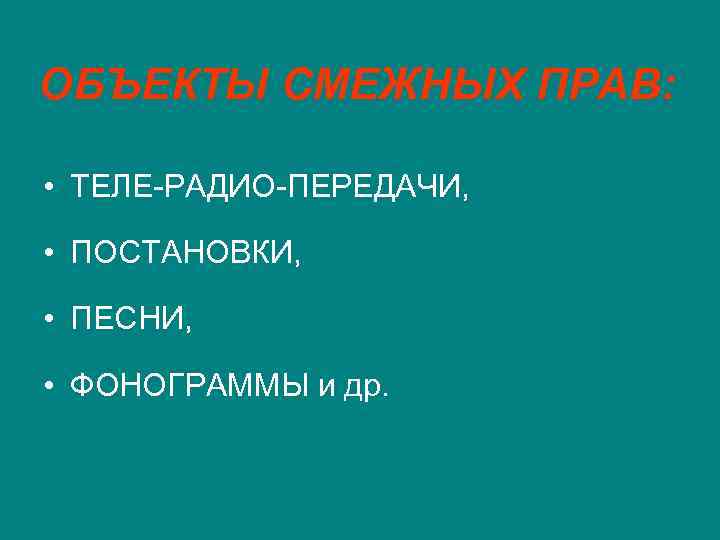 ОБЪЕКТЫ СМЕЖНЫХ ПРАВ:

• ТЕЛЕ-РАДИО-ПЕРЕДАЧИ,

• ПОСТАНОВКИ,

• ПЕСНИ,

• ФОНОГРАММЫ и др.